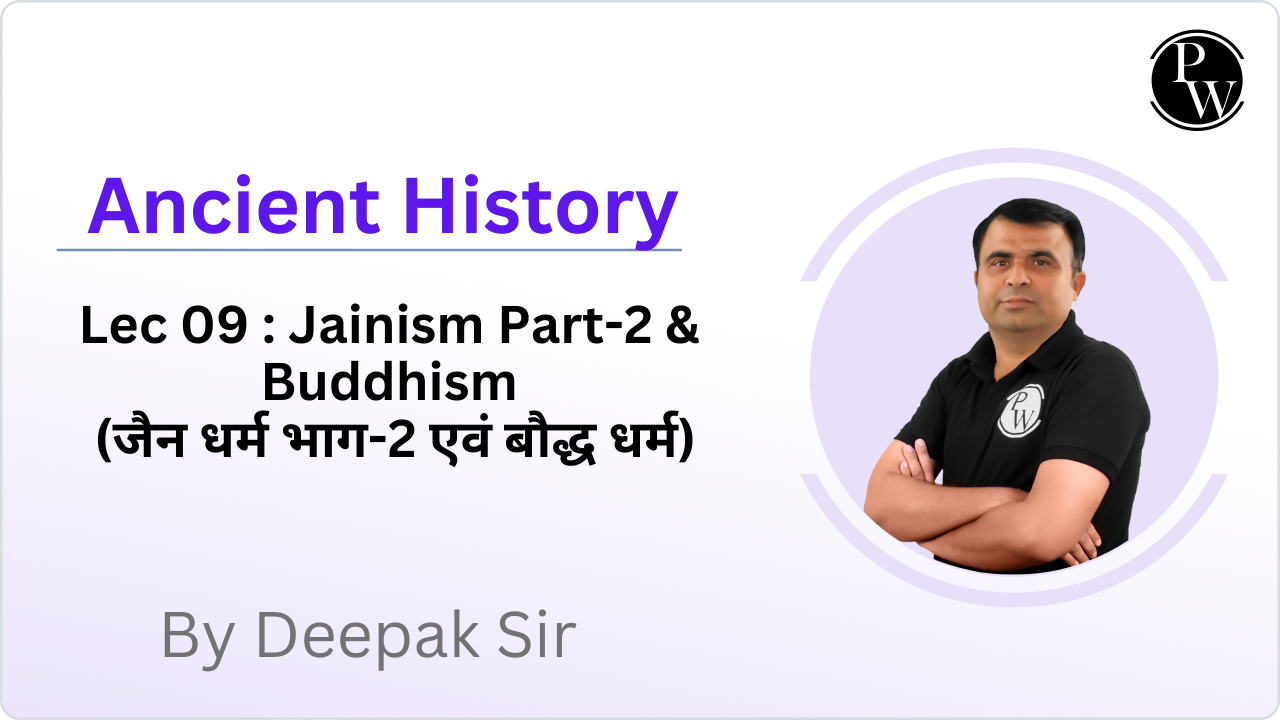 PW

Ancient History

Lec 09 : Jainism Part-2 & Buddhism
(जैन धर्म भाग-2 एवं बौद्ध धर्म)

PW

By Deepak Sir